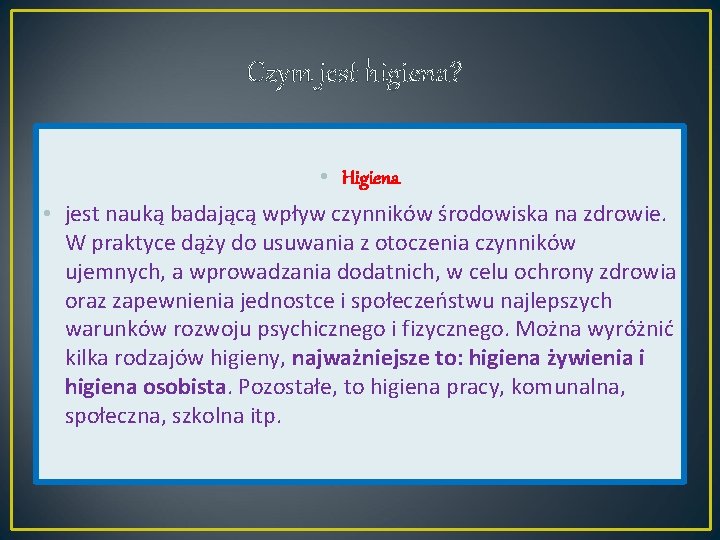 Czym jest higiena?

• Higiena

• jest nauką badającą wpływ czynników środowiska na zdrowie. W praktyce dąży do usuwania z otoczenia czynników ujemnych, a wprowadzania dodatnich, w celu ochrony zdrowia oraz zapewnienia jednostce i społeczeństwu najlepszych warunków rozwoju psychicznego i fizycznego. Można wyróżnić kilka rodzajów higieny, najważniejsze to: higiena żywienia i higiena osobista. Pozostałe, to higiena pracy, komunalna, społeczna, szkolna itp.